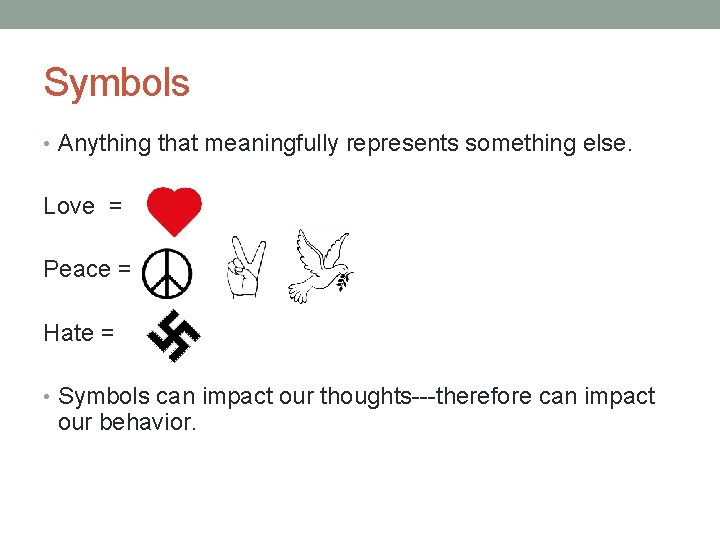 Symbols

• Anything that meaningfully represents something else.

Love =

Peace =

Hate =

• Symbols can impact our thoughts---therefore can impact our behavior.